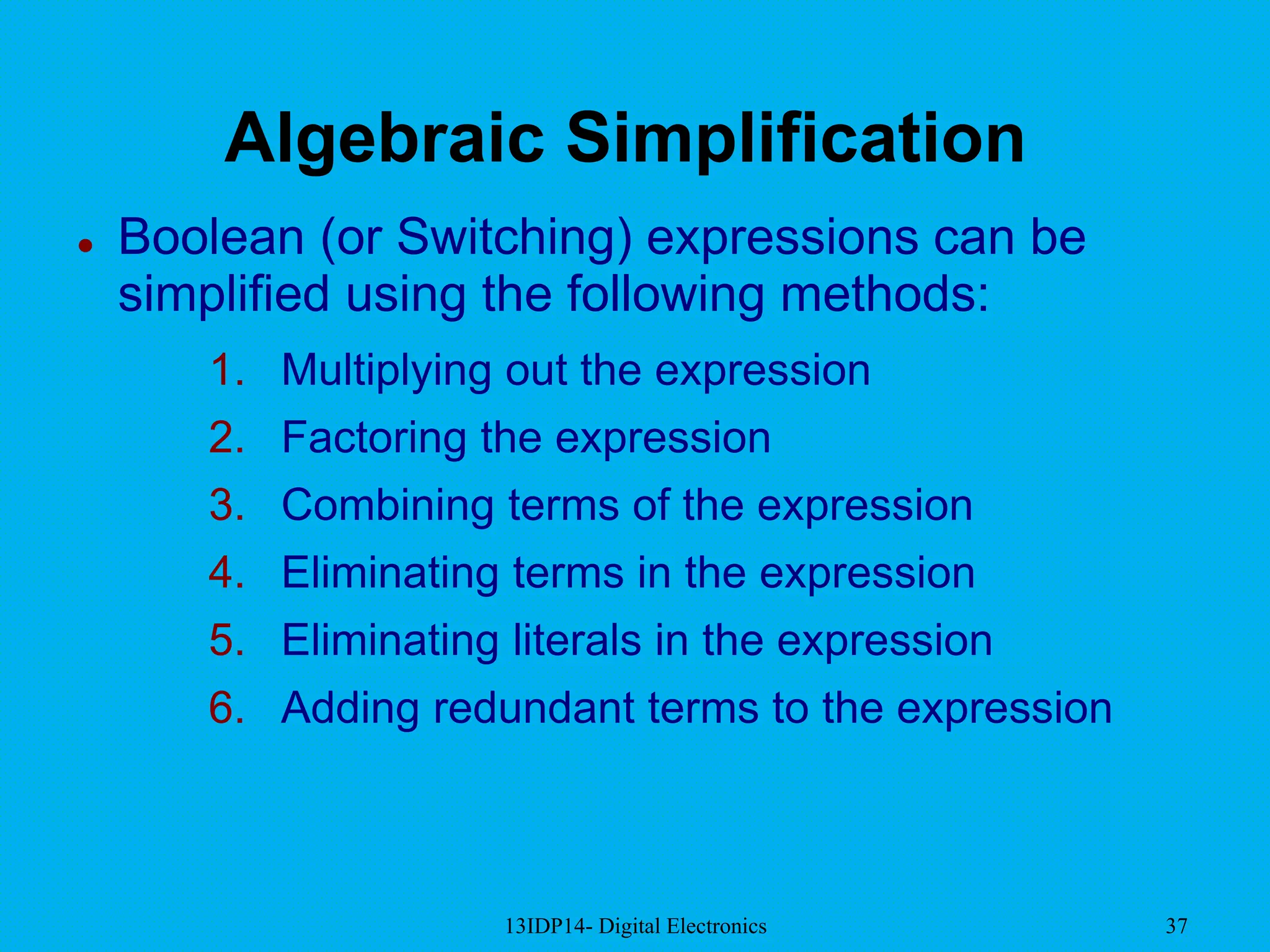 Algebraic Simplification

• Boolean (or Switching) expressions can be simplified using the following methods:

1. Multiplying out the expression
2. Factoring the expression
3. Combining terms of the expression
4. Eliminating terms in the expression
5. Eliminating literals in the expression
6. Adding redundant terms to the expression

13IDP14- Digital Electronics

37